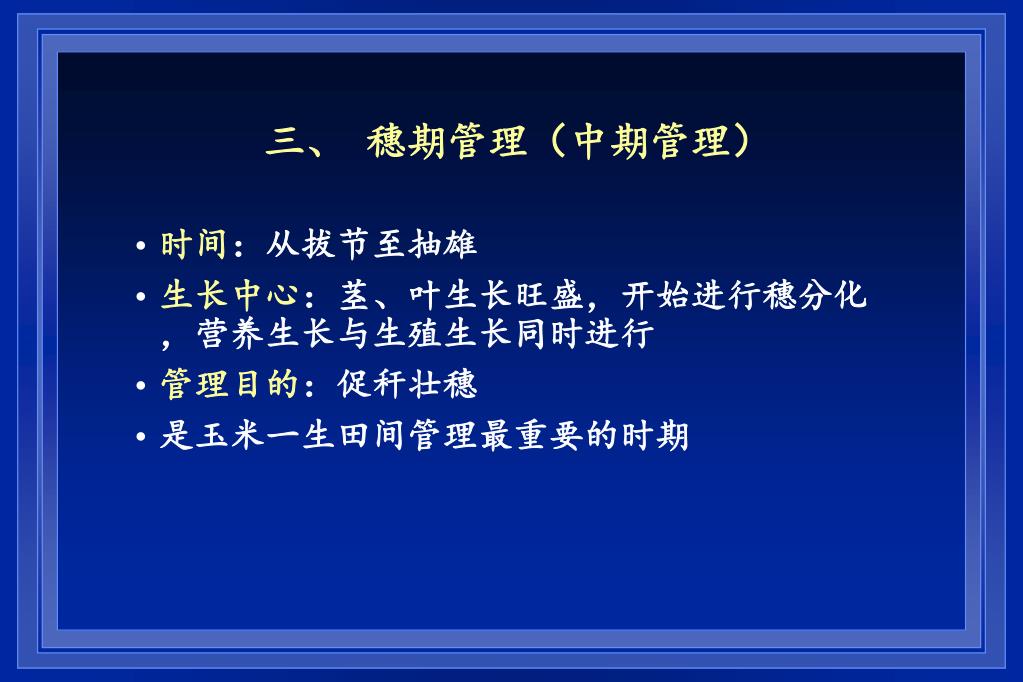 三、 穗期管理（中期管理）

• 时间：从拔节至抽雄
• 生长中心：茎、叶生长旺盛，开始进行穗分化，营养生长与生殖生长同时进行
• 管理目的：促秆壮穗
• 是玉米一生田间管理最重要的时期